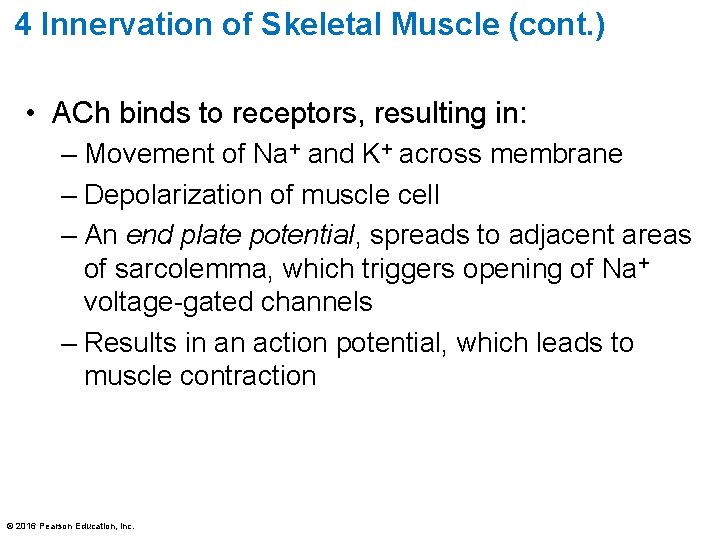 4 Innervation of Skeletal Muscle (cont.)

• ACh binds to receptors, resulting in:

– Movement of $Na^+$ and $K^+$ across membrane

– Depolarization of muscle cell

– An end plate potential, spreads to adjacent areas of sarcolemma, which triggers opening of $Na^+$ voltage-gated channels

– Results in an action potential, which leads to muscle contraction

© 2016 Pearson Education, Inc.